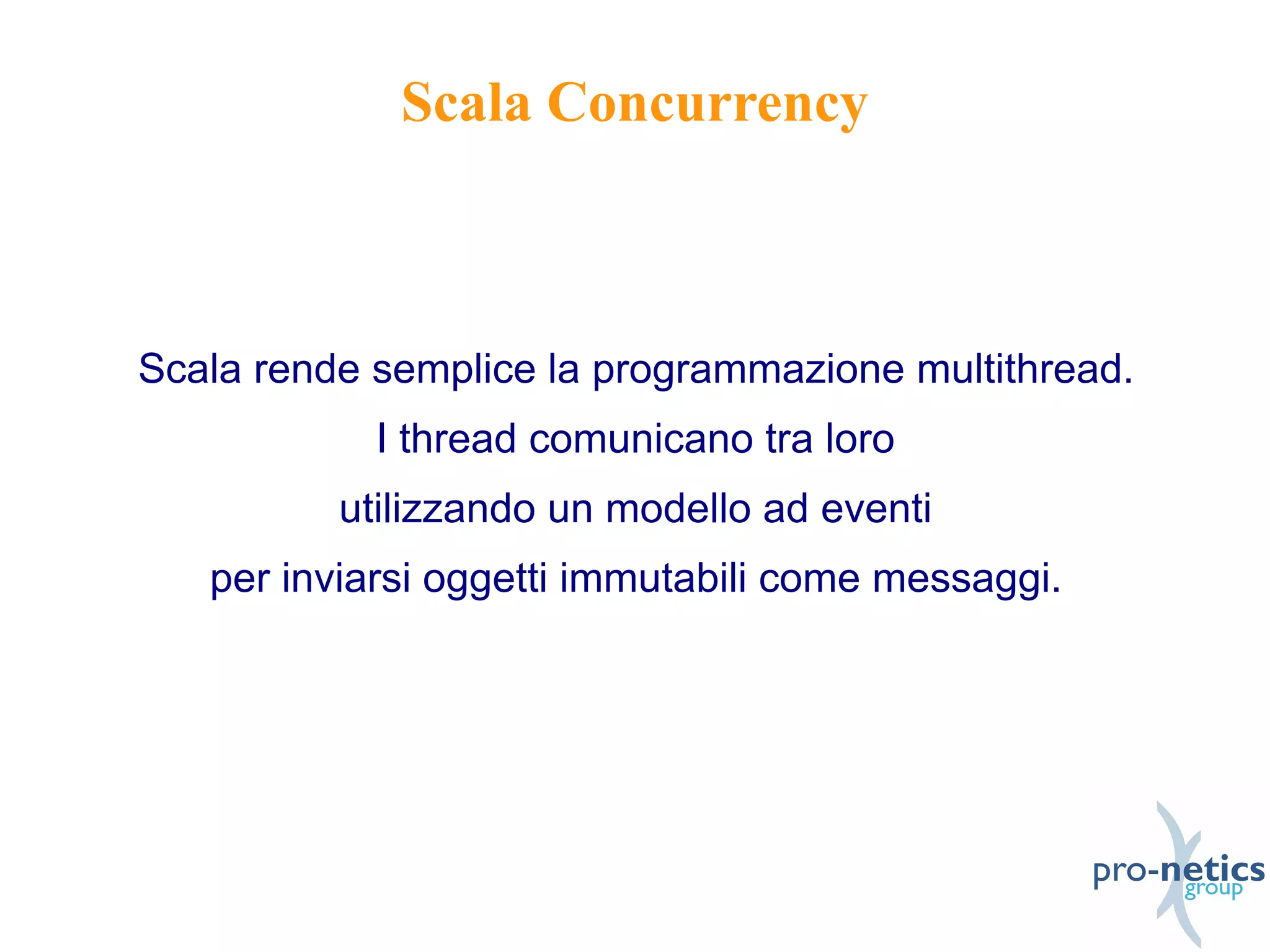 Scala Concurrency

Scala rende semplice la programmazione multithread.
I thread comunicano tra loro
utilizzando un modello ad eventi
per inviarsi oggetti immutabili come messaggi.

pro-netics
group